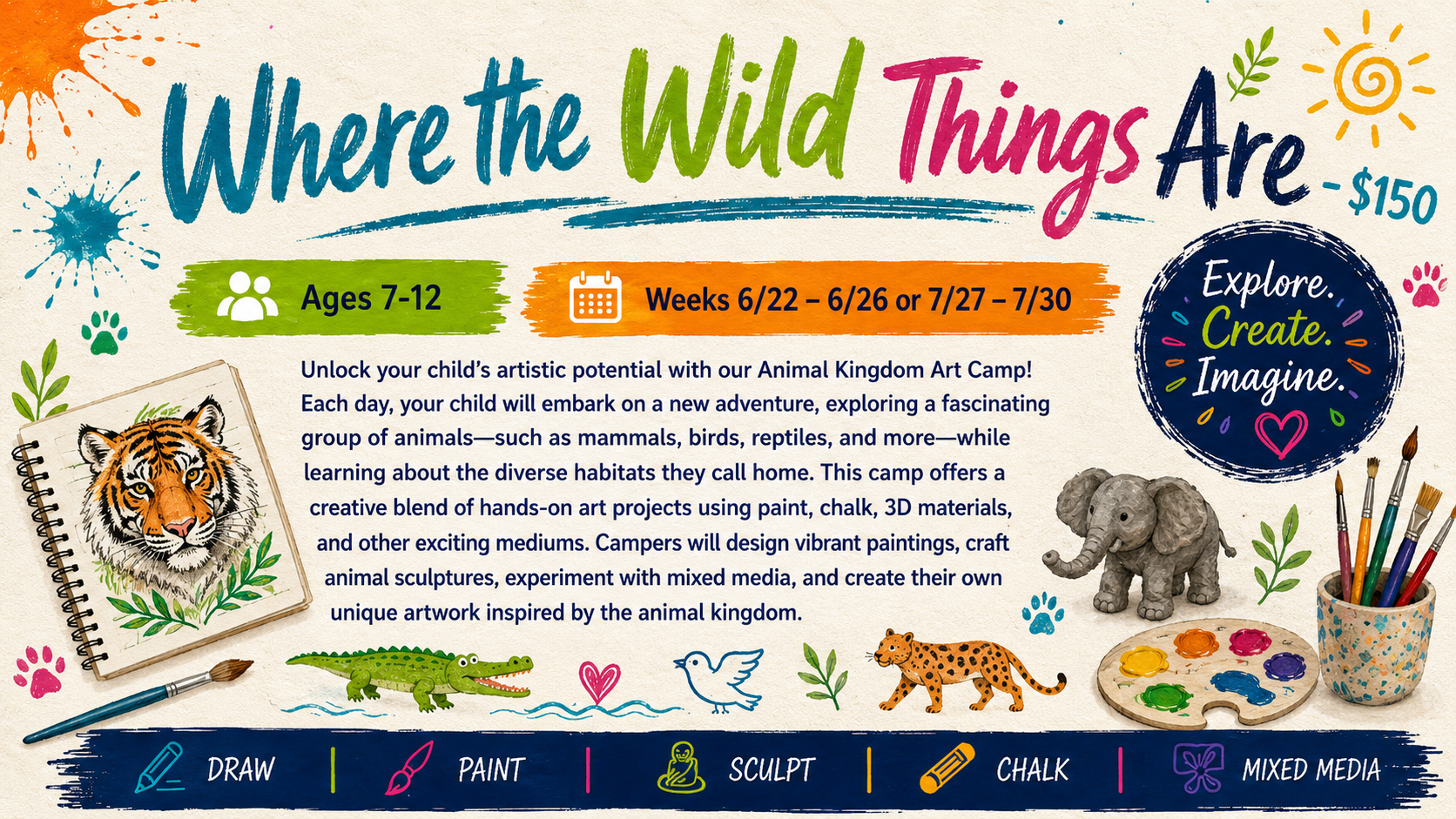 Where the Wild Things Are - $150

Ages 7-12

Weeks 6/22 – 6/26 or 7/27 – 7/30

Explore. Create. Imagine.

Unlock your child's artistic potential with our Animal Kingdom Art Camp! Each day, your child will embark on a new adventure, exploring a fascinating group of animals—such as mammals, birds, reptiles, and more—while learning about the diverse habitats they call home. This camp offers a creative blend of hands-on art projects using paint, chalk, 3D materials, and other exciting mediums. Campers will design vibrant paintings, craft animal sculptures, experiment with mixed media, and create their own unique artwork inspired by the animal kingdom.

DRAW | PAINT | SCULPT | CHALK | MIXED MEDIA